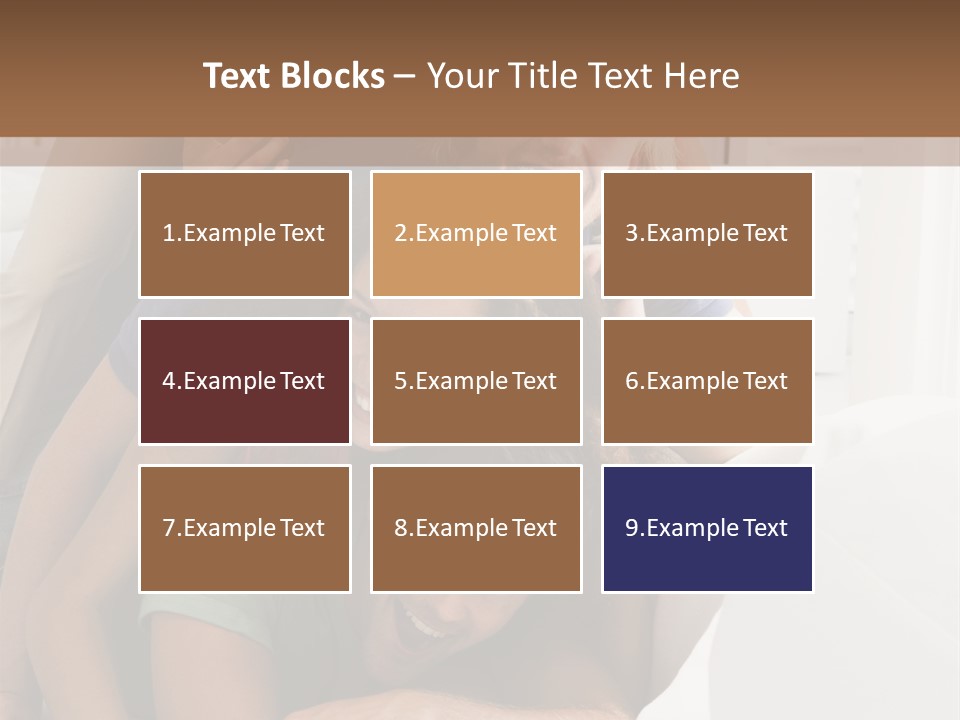 Text Blocks – Your Title Text Here

1.Example Text

2.Example Text

3.Example Text

4.Example Text

5.Example Text

6.Example Text

7.Example Text

8.Example Text

9.Example Text